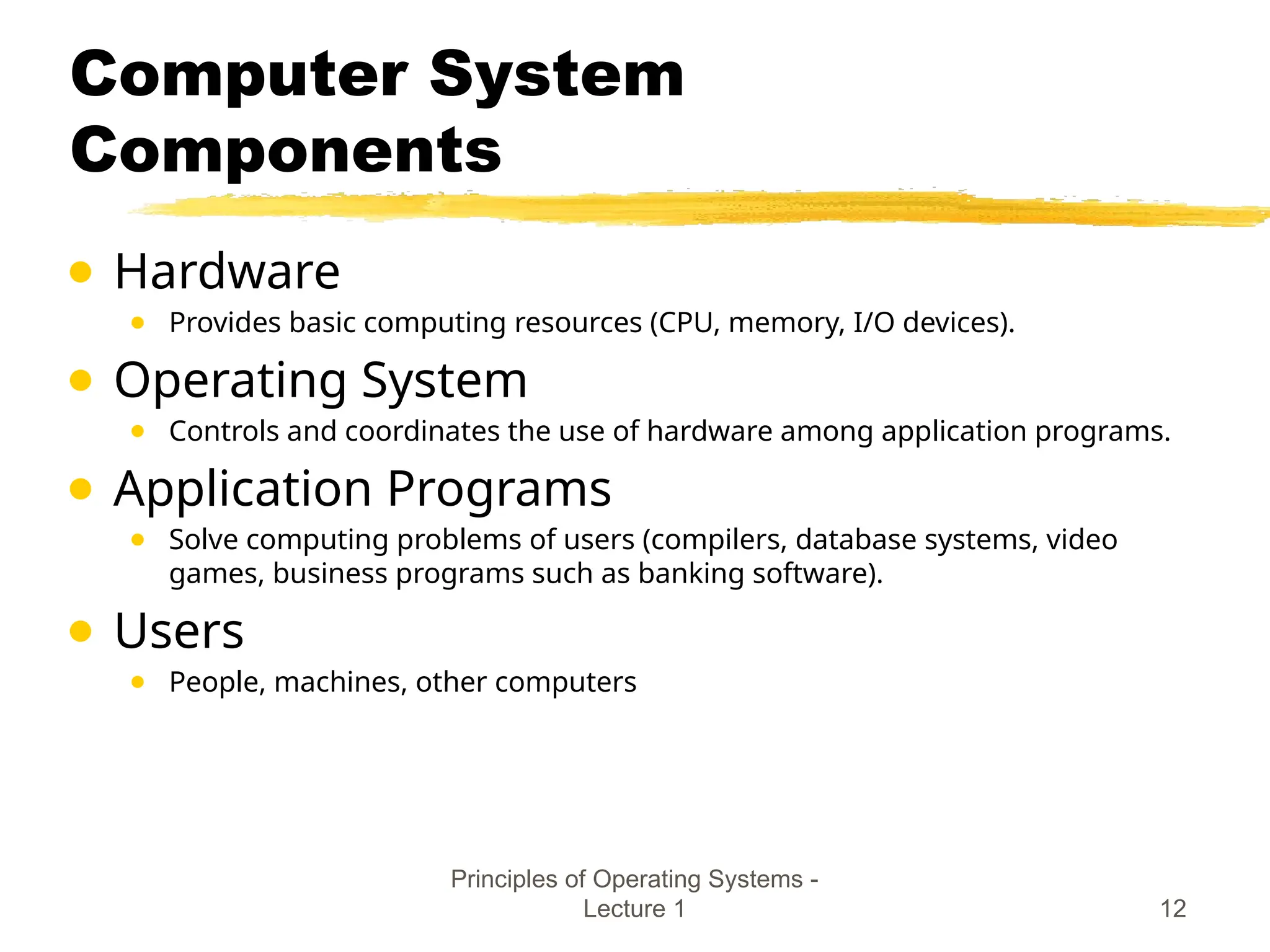 Computer System Components

- Hardware
  - Provides basic computing resources (CPU, memory, I/O devices).
- Operating System
  - Controls and coordinates the use of hardware among application programs.
- Application Programs
  - Solve computing problems of users (compilers, database systems, video games, business programs such as banking software).
- Users
  - People, machines, other computers

Principles of Operating Systems - Lecture 1

12